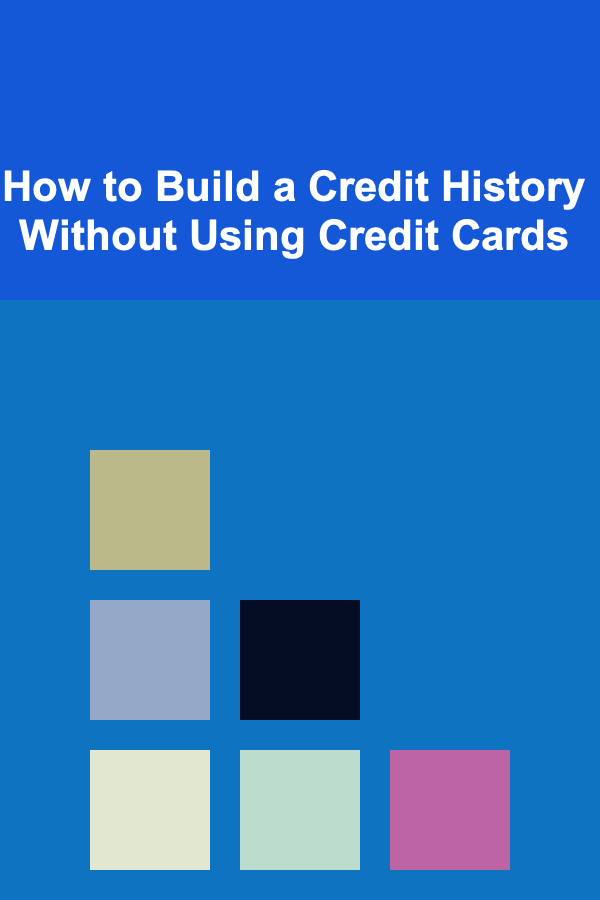 How to Build a Credit History Without Using Credit Cards